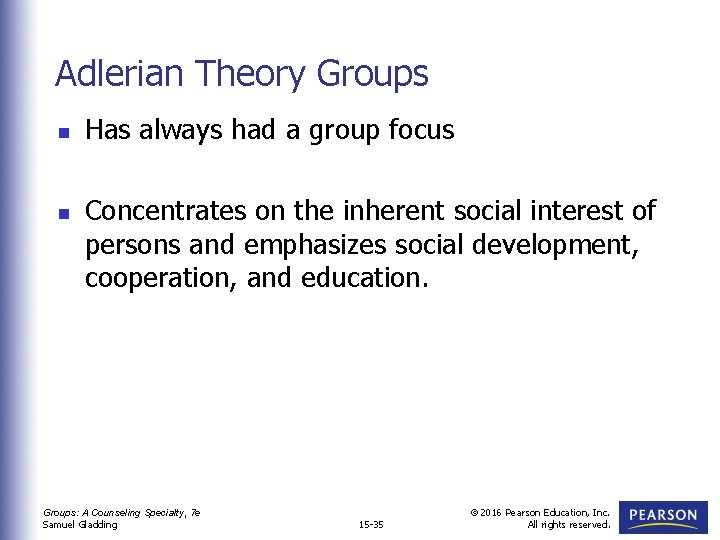 Adlerian Theory Groups

- Has always had a group focus

- Concentrates on the inherent social interest of persons and emphasizes social development, cooperation, and education.

Groups: A Counseling Specialty, 7e
Samuel Gladding

15-35

© 2016 Pearson Education, Inc.
All rights reserved.

PEARSON